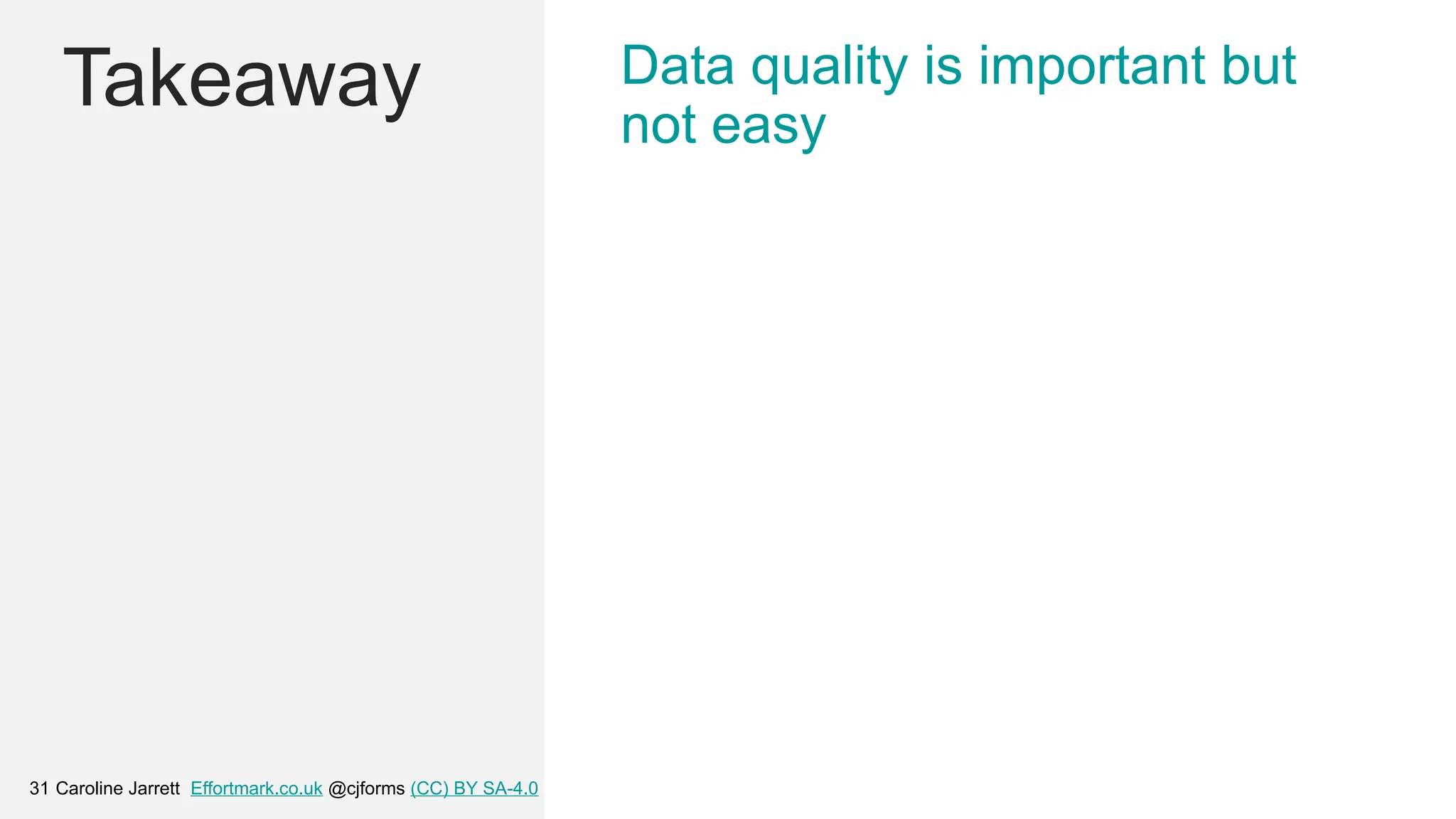 Takeaway

Data quality is important but not easy

31 Caroline Jarrett Effortmark.co.uk @cjforms (CC) BY SA-4.0